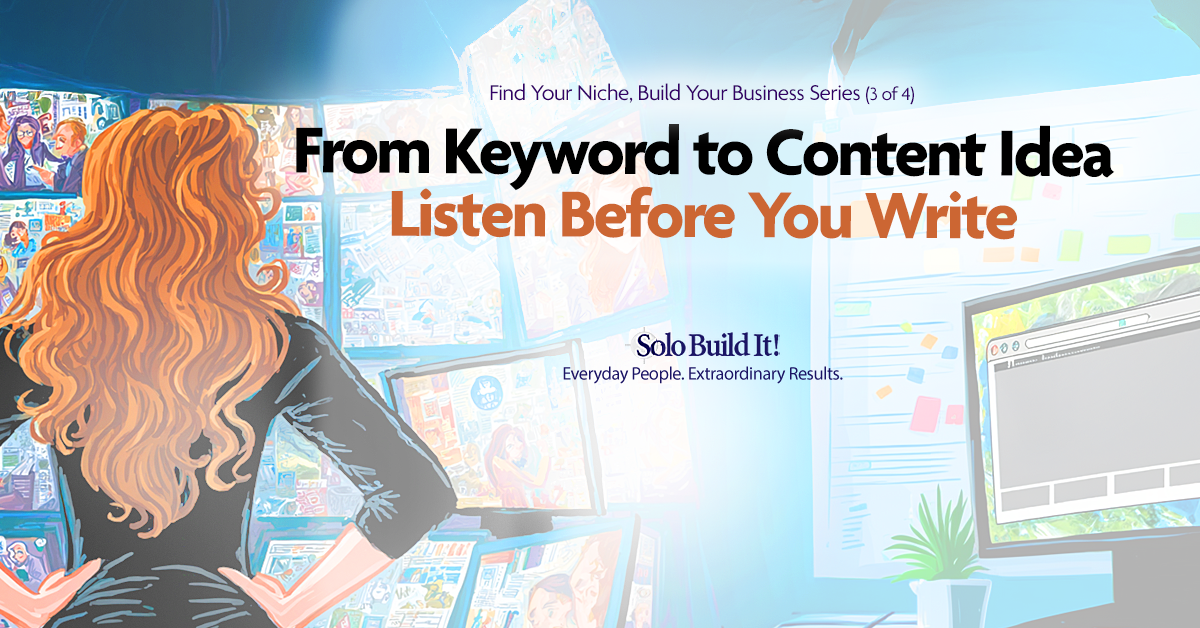 Find Your Niche, Build Your Business Series (3 of 4)

From Keyword to Content Idea
Listen Before You Write

Solo Build It!
Everyday People. Extraordinary Results.